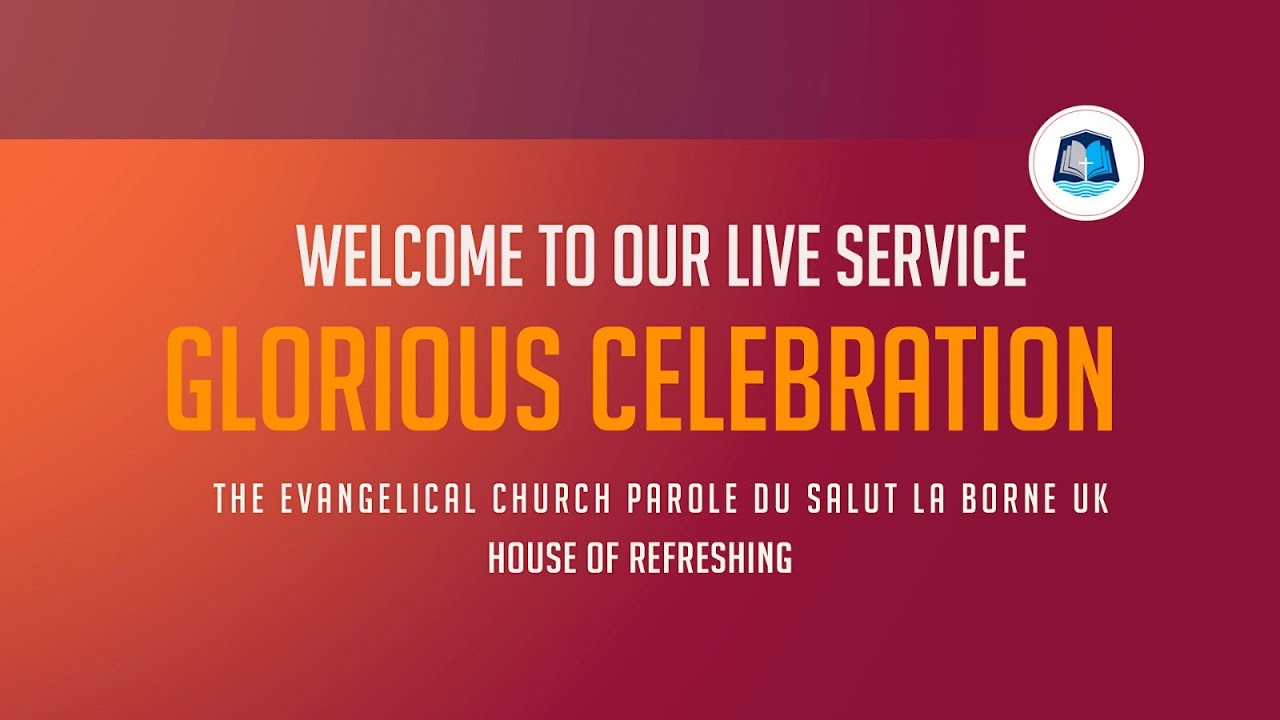 WELCOME TO OUR LIVE SERVICE

GLORIOUS CELEBRATION

THE EVANGELICAL CHURCH PAROLE DU SALUT LA BORNE UK

HOUSE OF REFRESHING